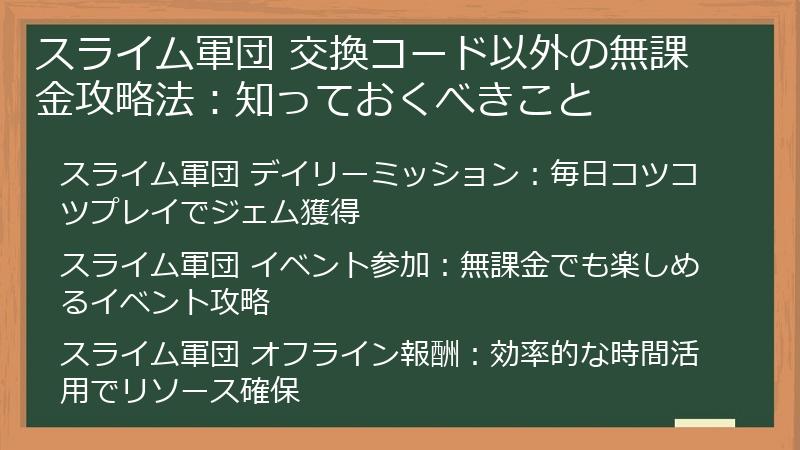 スライム軍団 交換コード以外の無課金攻略法：知っておくべきこと

スライム軍団 デイリーミッション：毎日コツコツプレイでジェム獲得

スライム軍団 イベント参加：無課金でも楽しめるイベント攻略

スライム軍団 オフライン報酬：効率的な時間活用でリソース確保